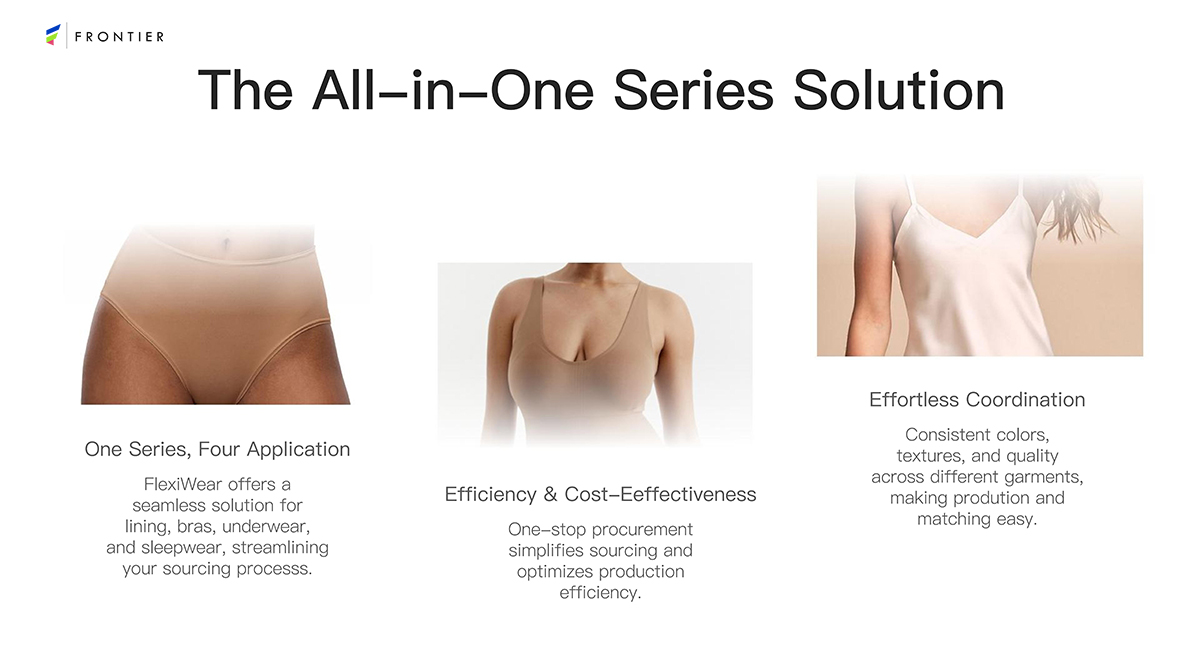 FRONTIER

The All-in-One Series Solution

One Series, Four Application

FlexiWear offers a seamless solution for lining, bras, underwear, and sleepwear, streamlining your sourcing processs.

Efficiency & Cost-Eeffectiveness

One-stop procurement simplifies sourcing and optimizes production efficiency.

Effortless Coordination

Consistent colors, textures, and quality across different garments, making prodution and matching easy.